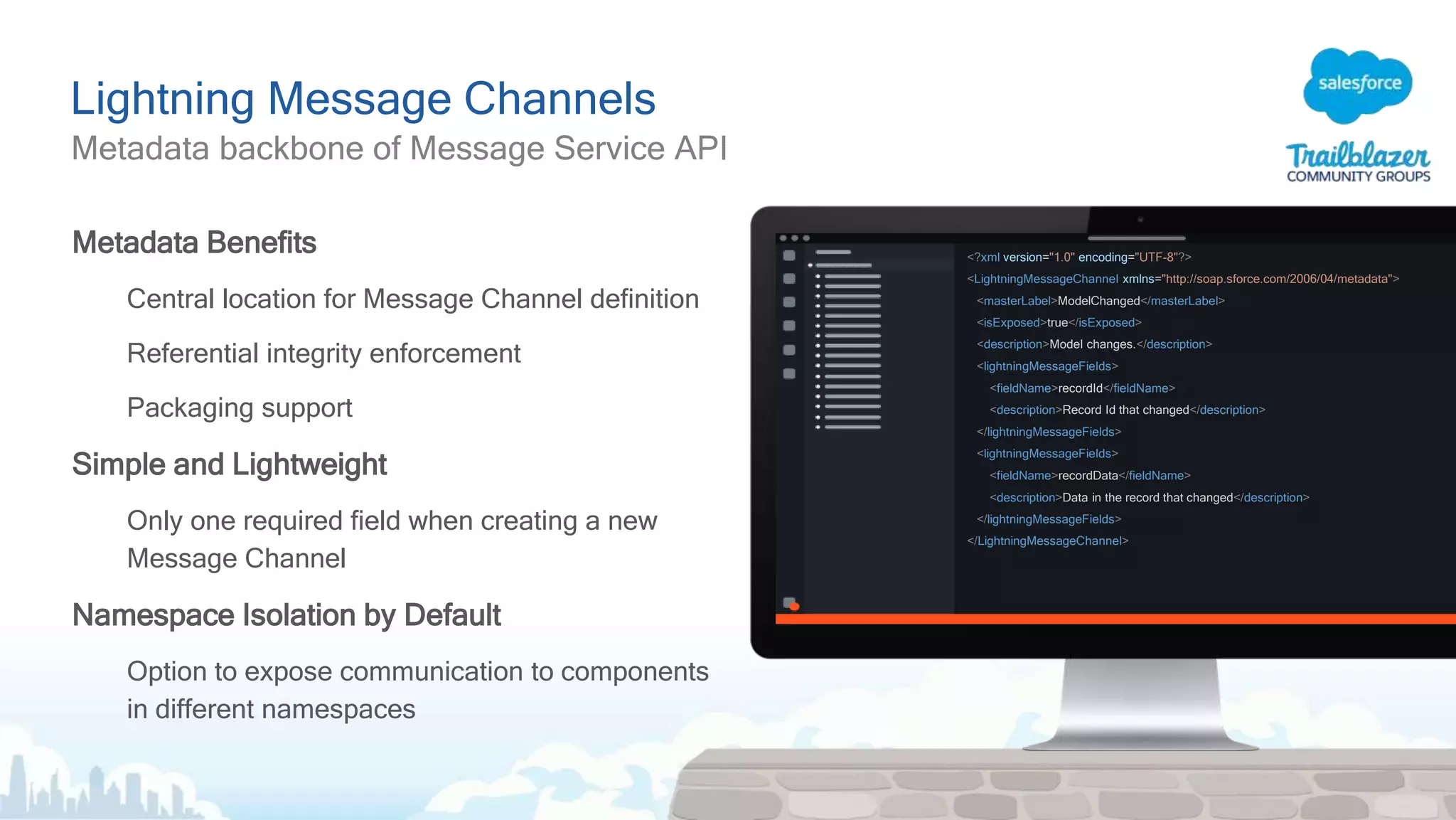 Lightning Message Channels
Metadata backbone of Message Service API

salesforce
Trailblazer
COMMUNITY GROUPS

Metadata Benefits

Central location for Message Channel definition

Referential integrity enforcement

Packaging support

Simple and Lightweight

Only one required field when creating a new Message Channel

Namespace Isolation by Default

Option to expose communication to components in different namespaces

<?xml version="1.0" encoding="UTF-8"?>
<LightningMessageChannel xmlns="http://soap.sforce.com/2006/04/metadata">
<masterLabel>ModelChanged</masterLabel>
<isExposed>true</isExposed>
<description>Model changes.</description>
<lightningMessageFields>
<fieldName>recordId</fieldName>
<description>Record Id that changed</description>
</lightningMessageFields>
<lightningMessageFields>
<fieldName>recordData</fieldName>
<description>Data in the record that changed</description>
</lightningMessageFields>
</LightningMessageChannel>